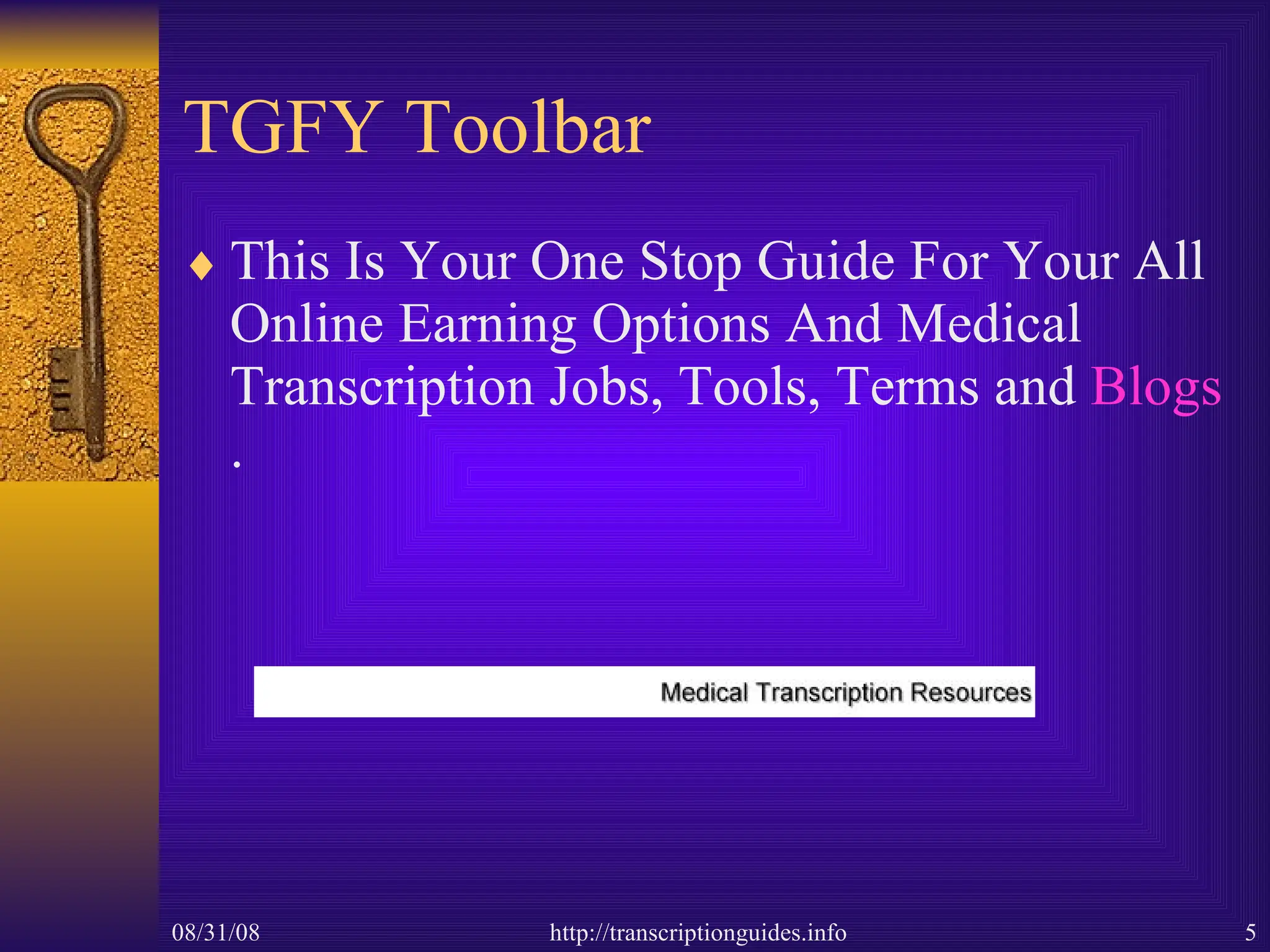 TGFY Toolbar

♦ This Is Your One Stop Guide For Your All Online Earning Options And Medical Transcription Jobs, Tools, Terms and Blogs .

Medical Transcription Resources

08/31/08

http://transcriptionguides.info

5